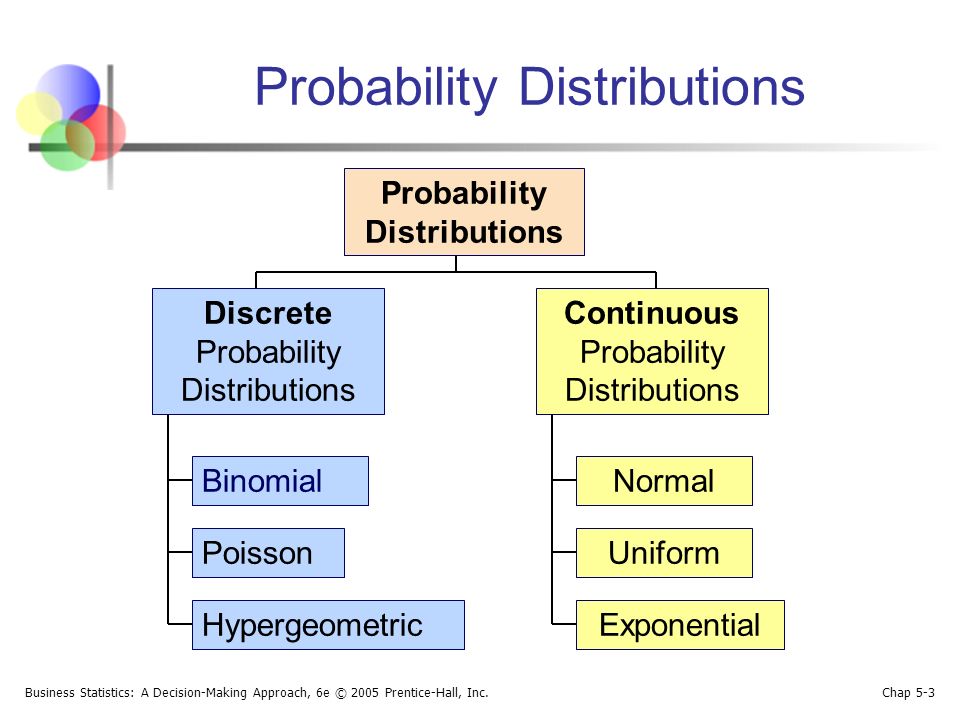 Probability Distributions

Probability Distributions

Discrete Probability Distributions

Binomial

Poisson

Hypergeometric

Continuous Probability Distributions

Normal

Uniform

Exponential

Business Statistics: A Decision-Making Approach, 6e © 2005 Prentice-Hall, Inc.

Chap 5-3